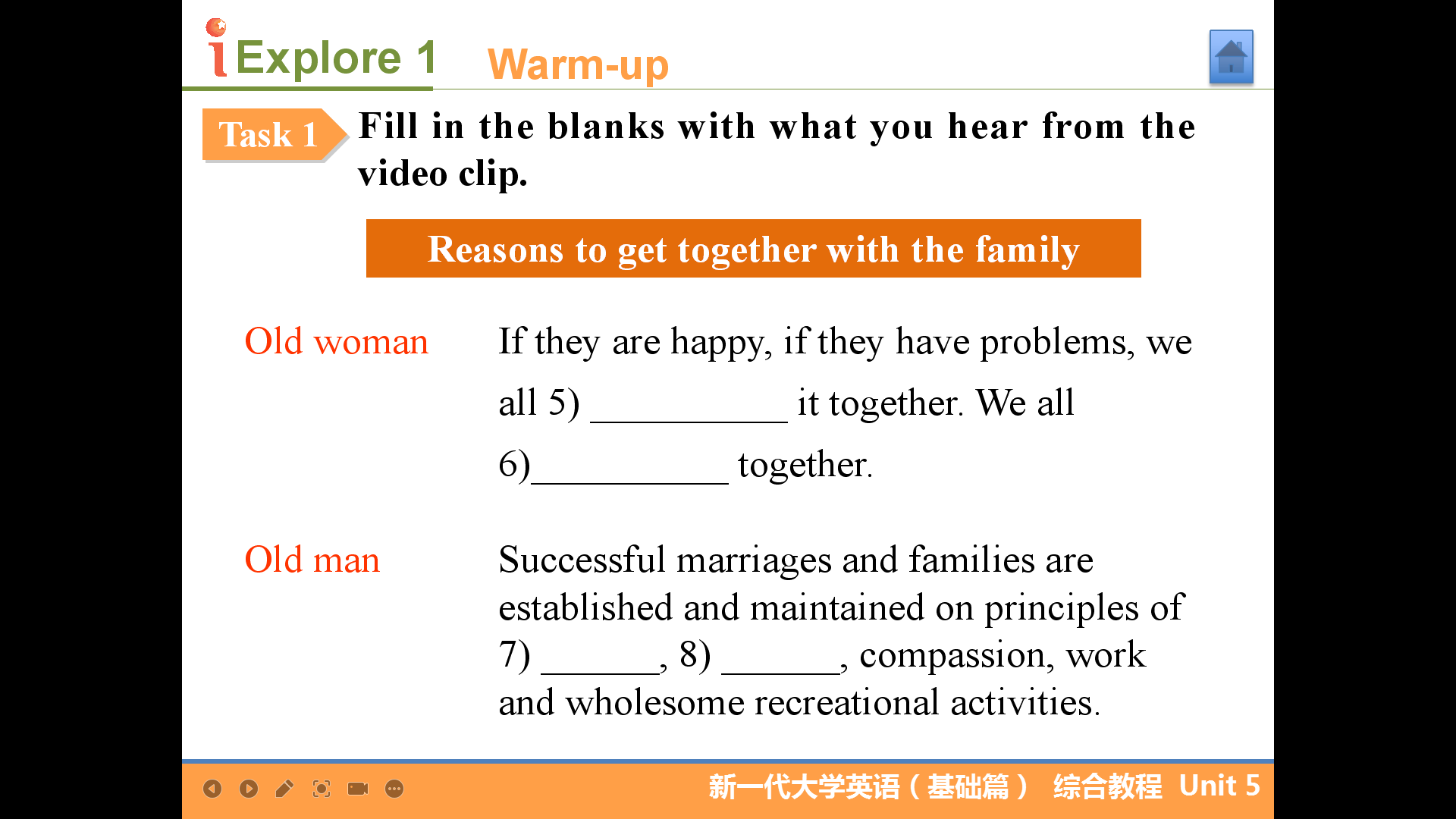 iExplore 1 Warm-up

Task 1 Fill in the blanks with what you hear from the video clip.

Reasons to get together with the family

Old woman

If they are happy, if they have problems, we all 5) __________ it together. We all 6)__________ together.

Old man

Successful marriages and families are established and maintained on principles of 7) ______, 8) ______, compassion, work and wholesome recreational activities.

新一代大学英语（基础篇） 综合教程 Unit 5